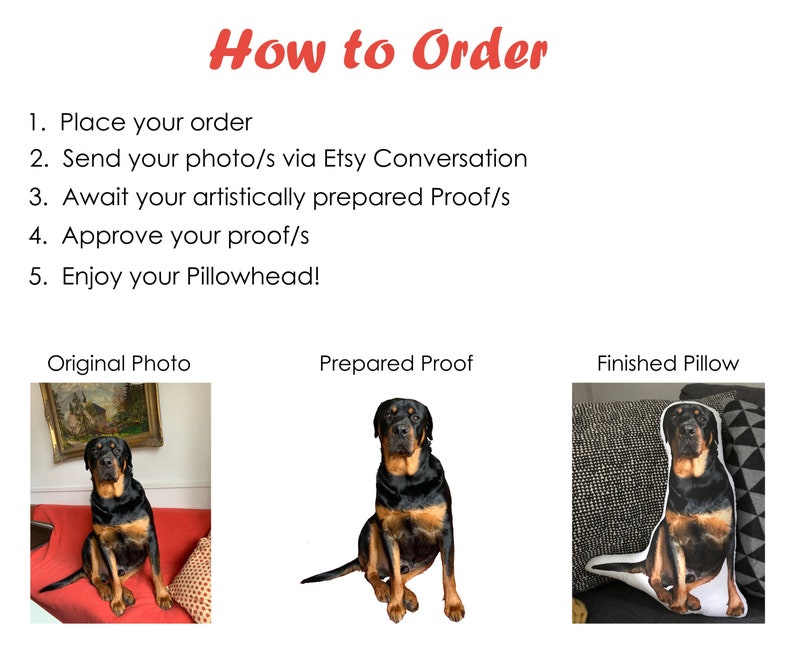 How to Order

1. Place your order
2. Send your photo/s via Etsy Conversation
3. Await your artistically prepared Proof/s
4. Approve your proof/s
5. Enjoy your Pillowhead!

Original Photo

Prepared Proof

Finished Pillow